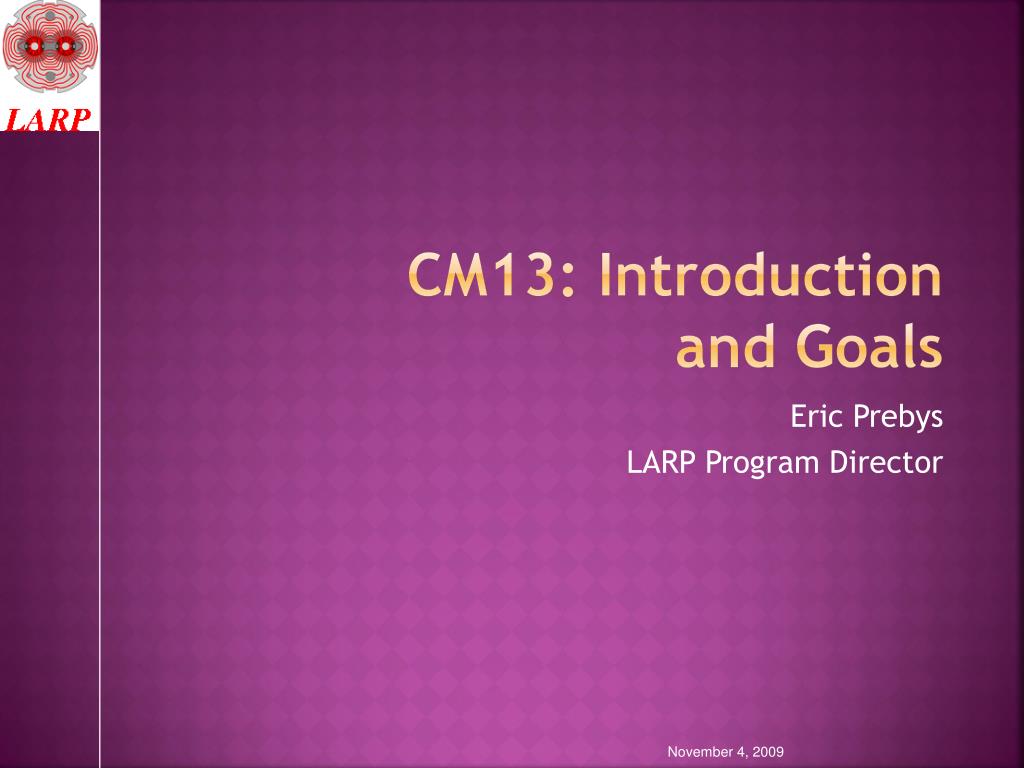 LARP

CM13: Introduction and Goals

Eric Prebys
LARP Program Director

November 4, 2009